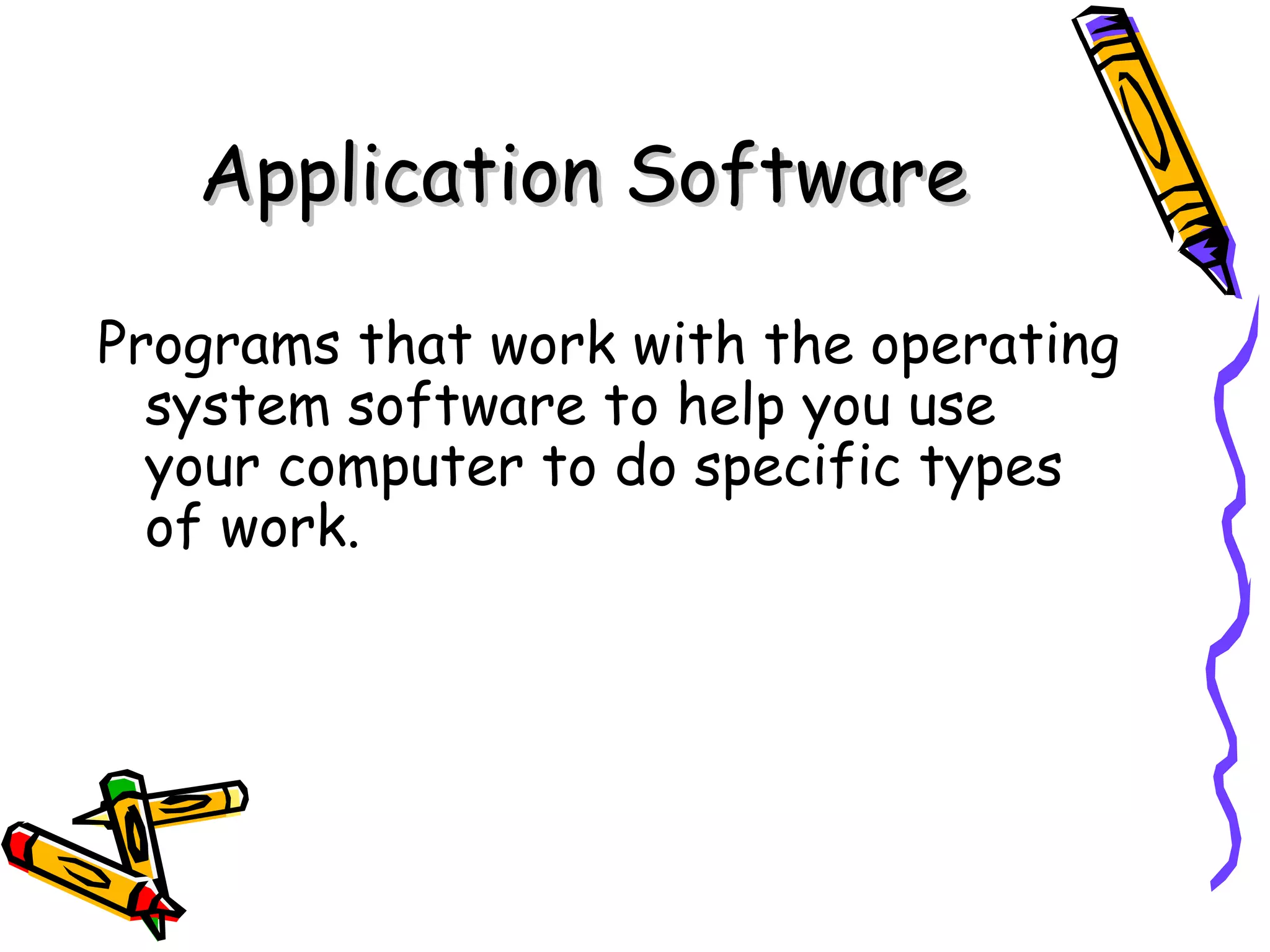 Application Software

Programs that work with the operating system software to help you use your computer to do specific types of work.